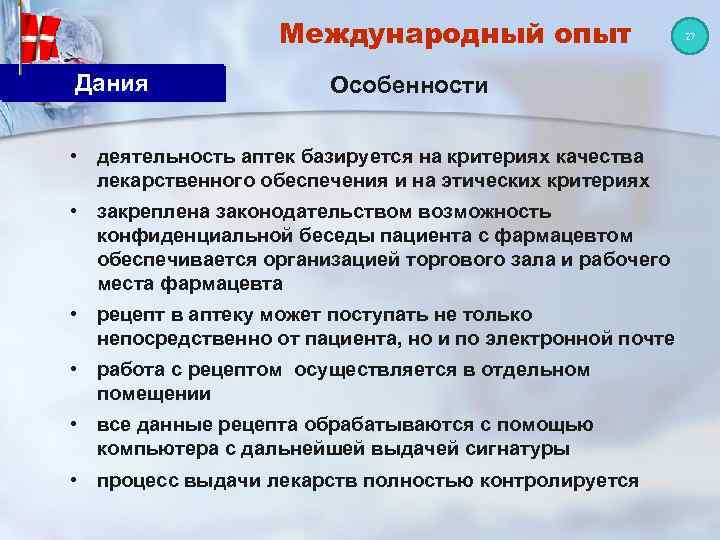 Международный опыт

27

Дания

Особенности

• деятельность аптек базируется на критериях качества лекарственного обеспечения и на этических критериях
• закреплена законодательством возможность конфиденциальной беседы пациента с фармацевтом обеспечивается организацией торгового зала и рабочего места фармацевта
• рецепт в аптеку может поступать не только непосредственно от пациента, но и по электронной почте
• работа с рецептом осуществляется в отдельном помещении
• все данные рецепта обрабатываются с помощью компьютера с дальнейшей выдачей сигнатуры
• процесс выдачи лекарств полностью контролируется